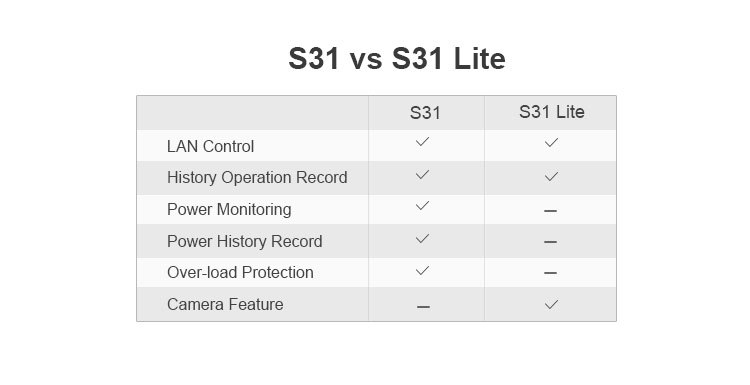 S31 vs S31 Lite

| | S31 | S31 Lite |
|---|---|---|
| LAN Control | ✓ | ✓ |
| History Operation Record | ✓ | ✓ |
| Power Monitoring | ✓ | — |
| Power History Record | ✓ | — |
| Over-load Protection | ✓ | — |
| Camera Feature | — | ✓ |